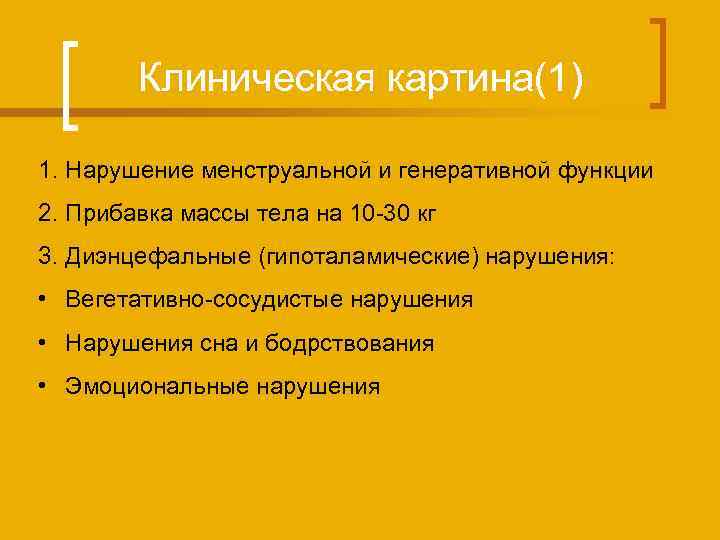 Клиническая картина(1)

1. Нарушение менструальной и генеративной функции

2. Прибавка массы тела на 10-30 кг

3. Диэнцефальные (гипоталамические) нарушения:

• Вегетативно-сосудистые нарушения

• Нарушения сна и бодрствования

• Эмоциональные нарушения